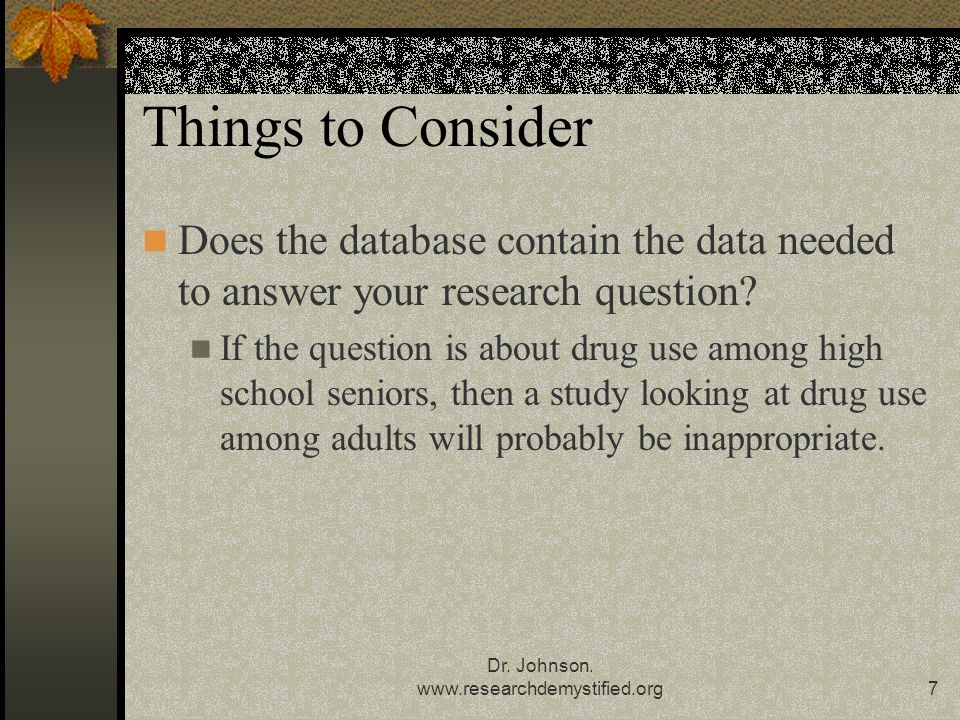 Things to Consider

Does the database contain the data needed to answer your research question?

If the question is about drug use among high school seniors, then a study looking at drug use among adults will probably be inappropriate.

Dr. Johnson.
www.researchdemystified.org

7